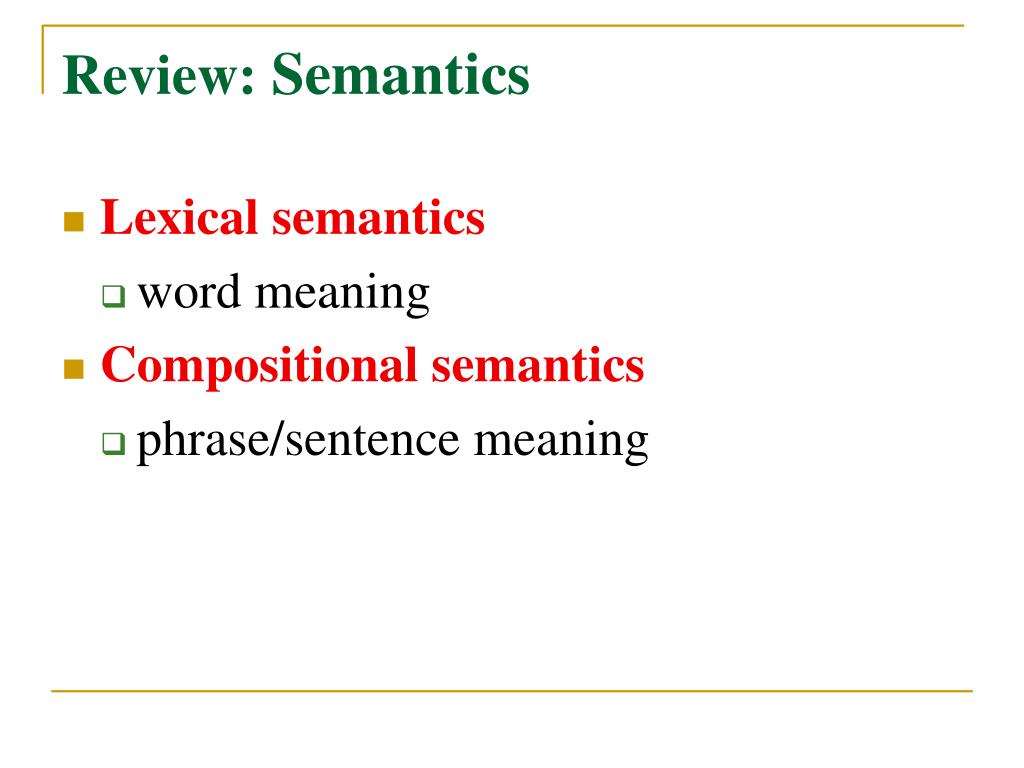 Review: Semantics

Lexical semantics
word meaning
Compositional semantics
phrase/sentence meaning